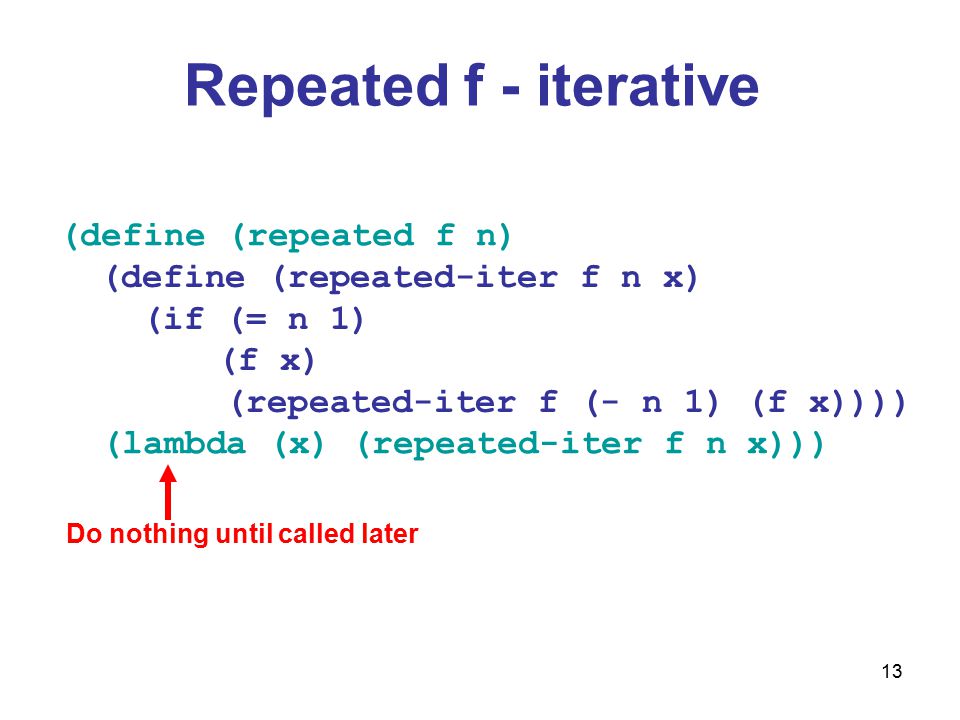 Repeated f - iterative

(define (repeated f n)
  (define (repeated-iter f n x)
    (if (= n 1)
        (f x)
        (repeated-iter f (- n 1) (f x))))
  (lambda (x) (repeated-iter f n x)))

Do nothing until called later

13